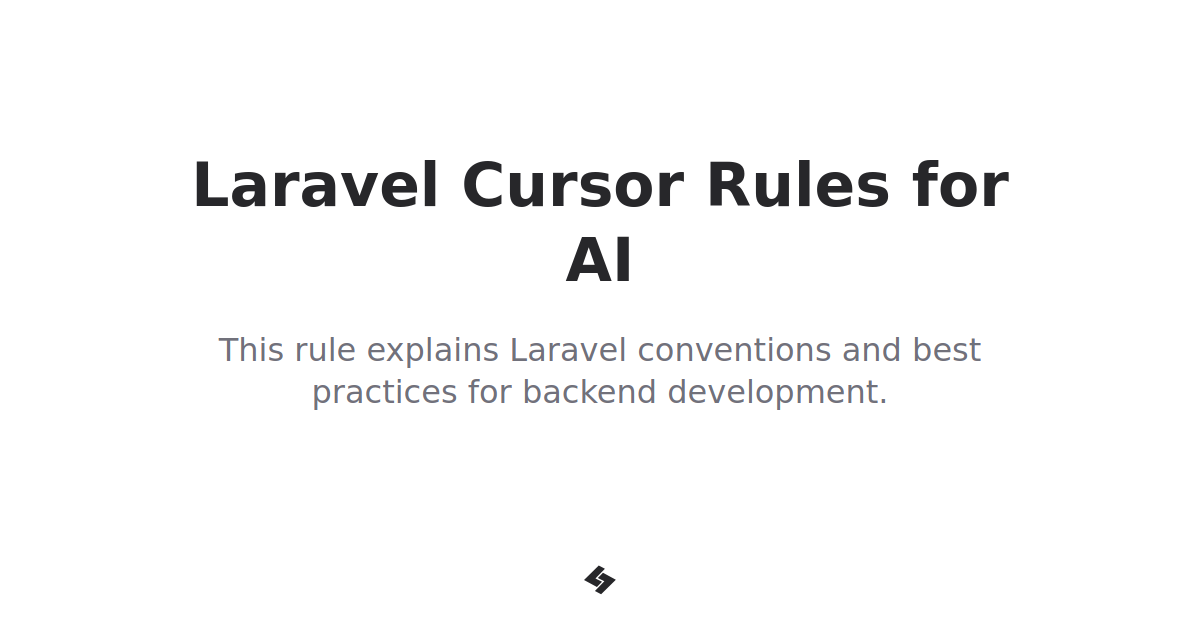 Laravel Cursor Rules for AI

This rule explains Laravel conventions and best practices for backend development.